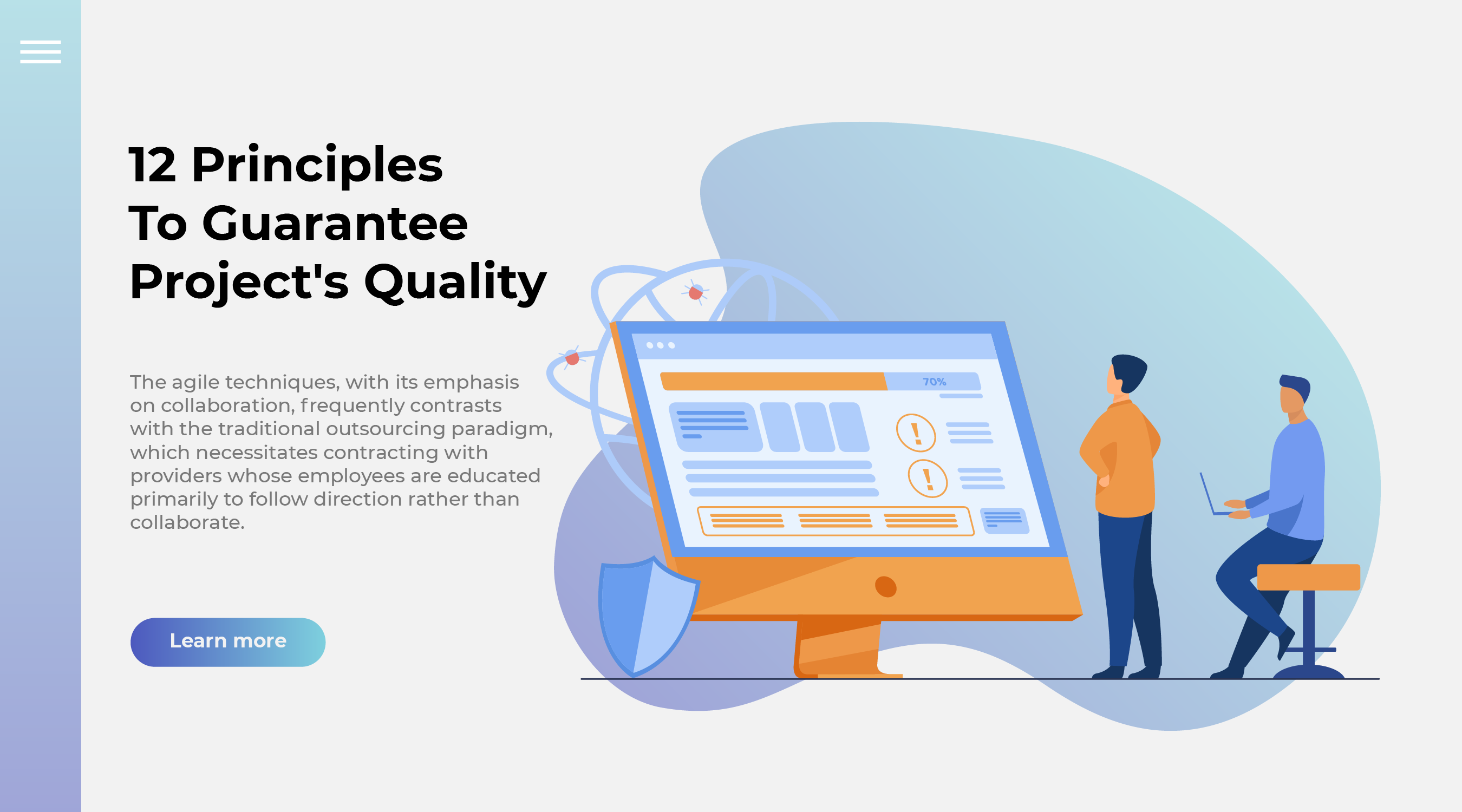 12 Principles To Guarantee Project's Quality

The agile techniques, with its emphasis on collaboration, frequently contrasts with the traditional outsourcing paradigm, which necessitates contracting with providers whose employees are educated primarily to follow direction rather than collaborate.

Learn more

70%

!

!